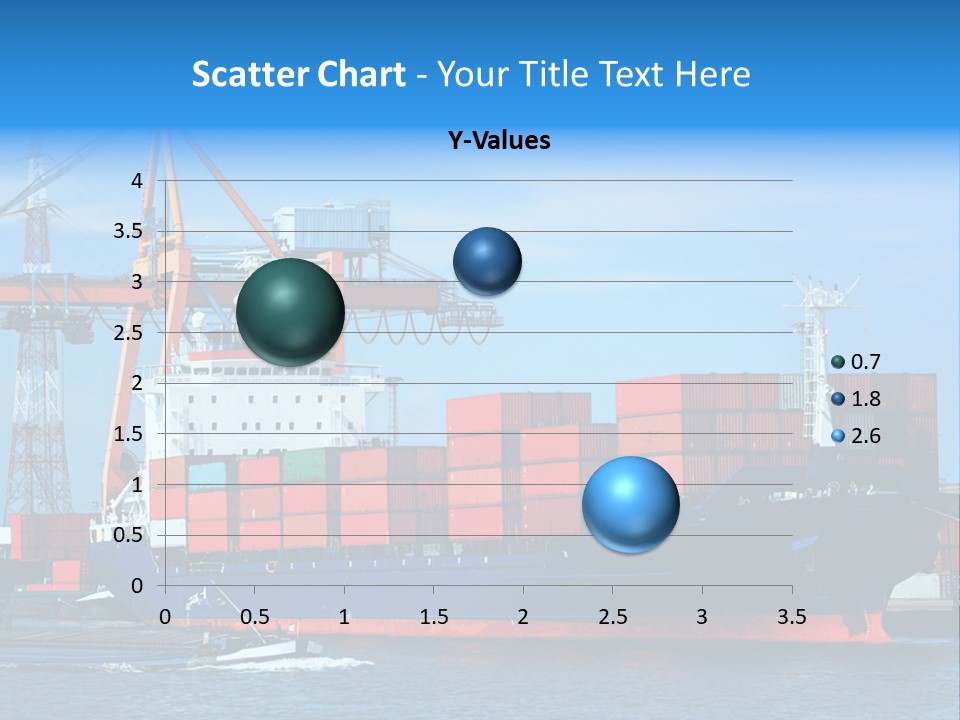 Scatter Chart - Your Title Text Here

Y-Values

4
3.5
3
2.5
2
1.5
1
0.5
0

0 0.5 1 1.5 2 2.5 3 3.5

0.7
1.8
2.6